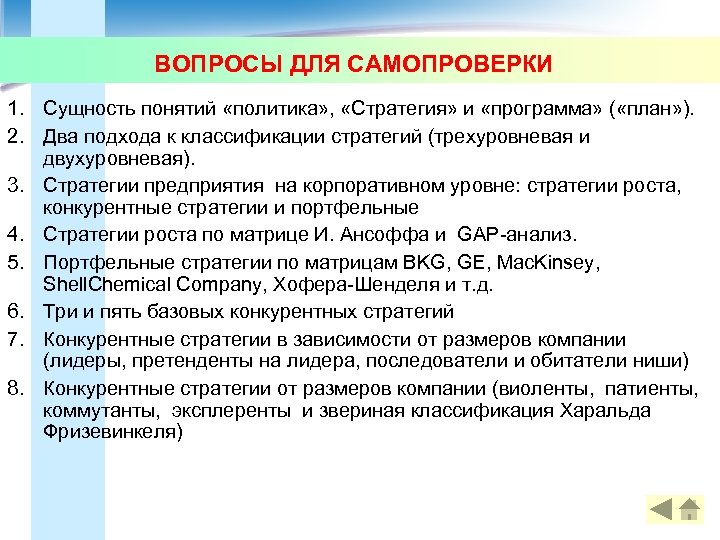 ВОПРОСЫ ДЛЯ САМОПРОВЕРКИ

1. Сущность понятий «политика», «Стратегия» и «программа» («план»).
2. Два подхода к классификации стратегий (трехуровневая и двухуровневая).
3. Стратегии предприятия на корпоративном уровне: стратегии роста, конкурентные стратегии и портфельные
4. Стратегии роста по матрице И. Ансоффа и GAP-анализ.
5. Портфельные стратегии по матрицам BKG, GE, MacKinsey, ShellChemical Company, Хофера-Шенделя и т.д.
6. Три и пять базовых конкурентных стратегий
7. Конкурентные стратегии в зависимости от размеров компании (лидеры, претенденты на лидера, последователи и обитатели ниши)
8. Конкурентные стратегии от размеров компании (виоленты, патиенты, коммутанты, эксплеренты и звериная классификация Харальда Фризевинкеля)